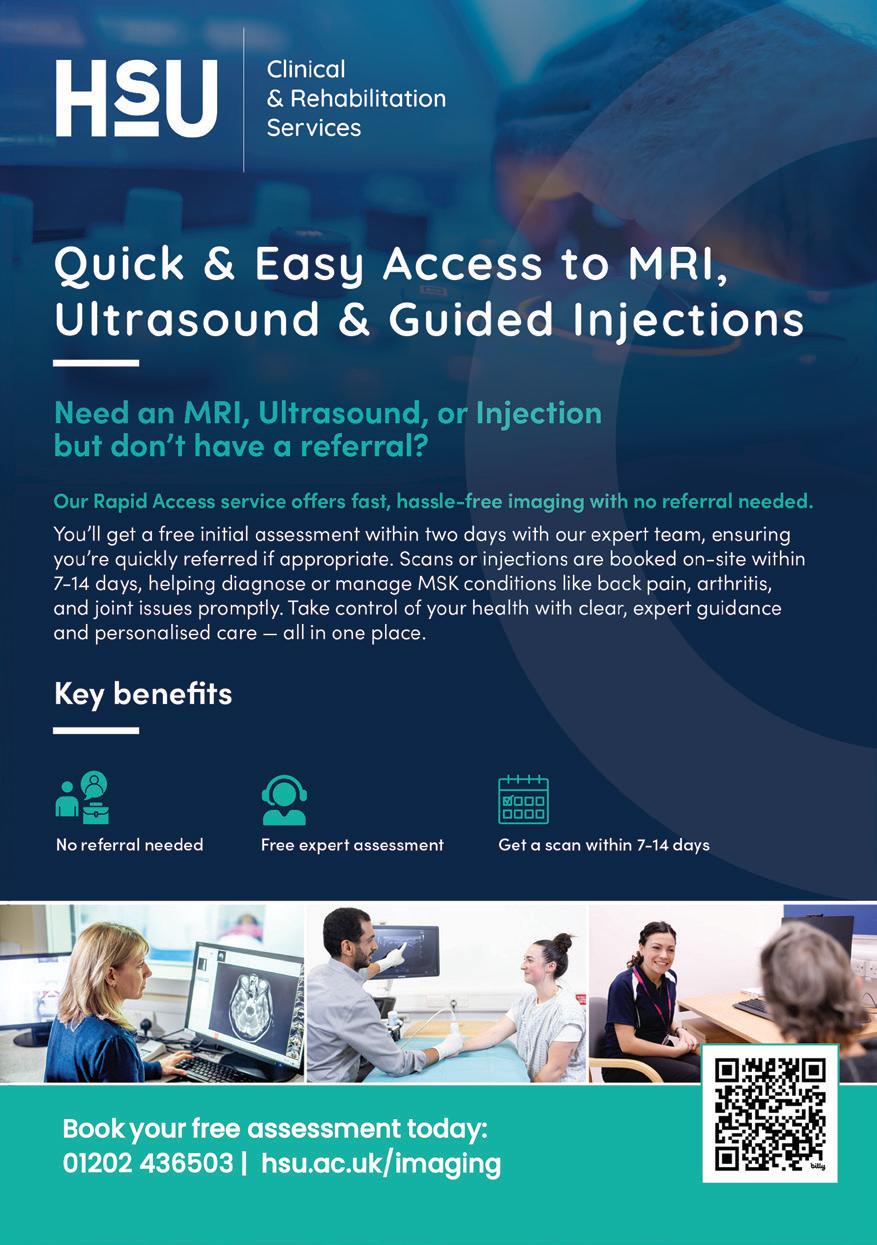 HSU Clinical & Rehabilitation Services

Quick & Easy Access to MRI, Ultrasound & Guided Injections

Need an MRI, Ultrasound, or Injection but don't have a referral?

Our Rapid Access service offers fast, hassle-free imaging with no referral needed.

You'll get a free initial assessment within two days with our expert team, ensuring you're quickly referred if appropriate. Scans or injections are booked on-site within 7-14 days, helping diagnose or manage MSK conditions like back pain, arthritis, and joint issues promptly. Take control of your health with clear, expert guidance and personalised care — all in one place.

Key benefits

No referral needed

Free expert assessment

Get a scan within 7-14 days

Book your free assessment today:
01202 436503 | hsu.ac.uk/imaging

bitly